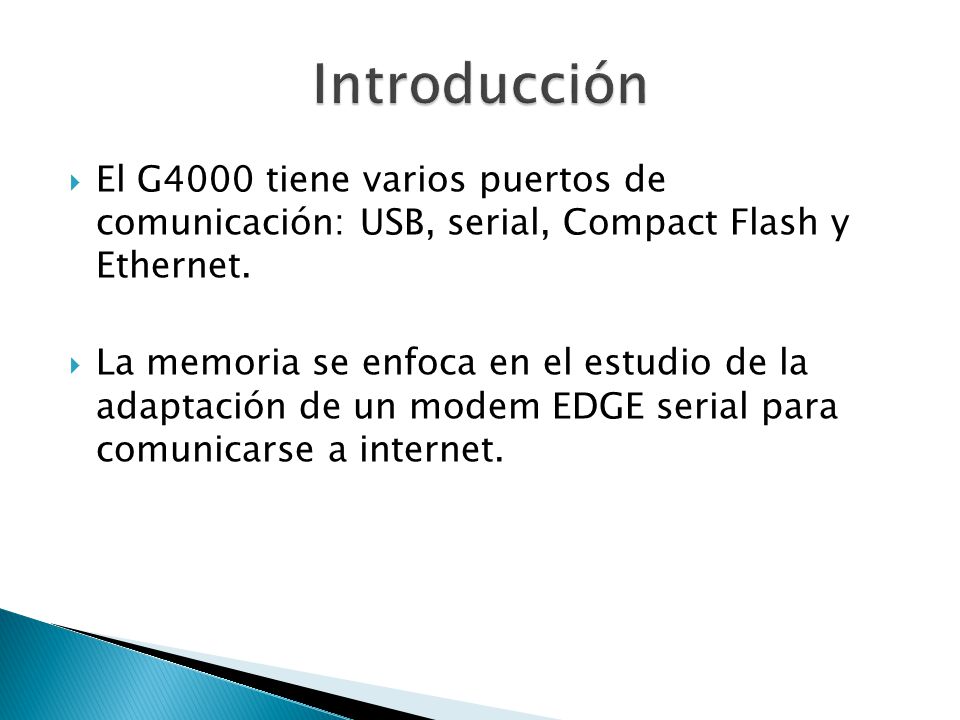 Introducción

El G4000 tiene varios puertos de comunicación: USB, serial, Compact Flash y Ethernet.

La memoria se enfoca en el estudio de la adaptación de un modem EDGE serial para comunicarse a internet.